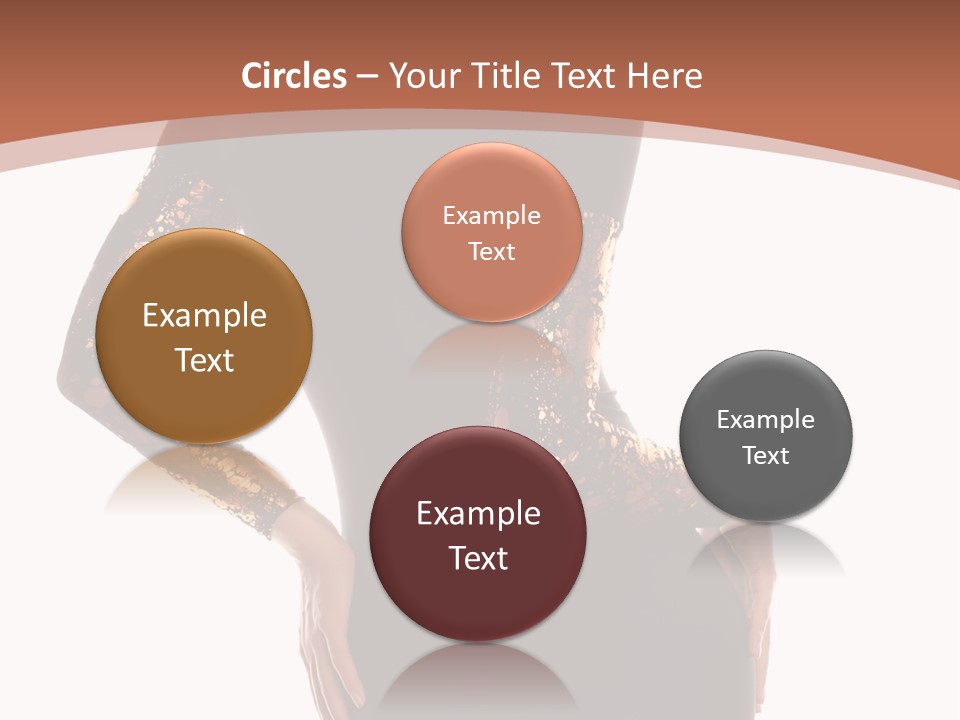 Circles – Your Title Text Here

Example Text

Example Text

Example Text

Example Text